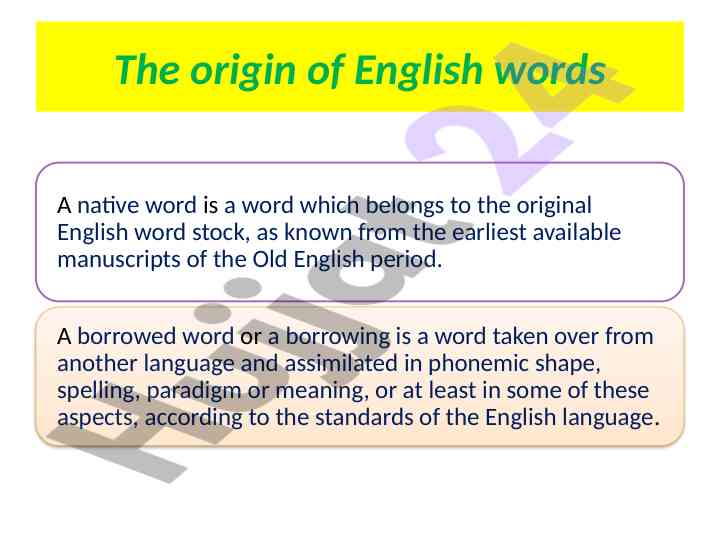 The origin of English words

A native word is a word which belongs to the original English word stock, as known from the earliest available manuscripts of the Old English period.

A borrowed word or a borrowing is a word taken over from another language and assimilated in phonemic shape, spelling, paradigm or meaning, or at least in some of these aspects, according to the standards of the English language.

Hujjat24